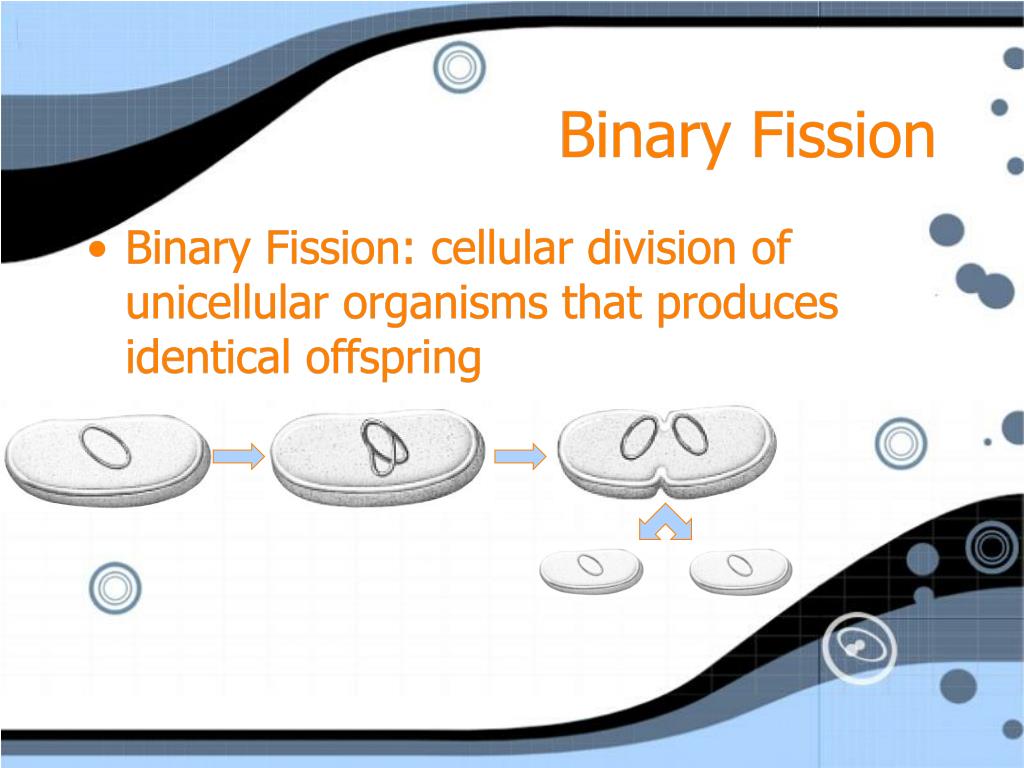 Binary Fission

• Binary Fission: cellular division of unicellular organisms that produces identical offspring